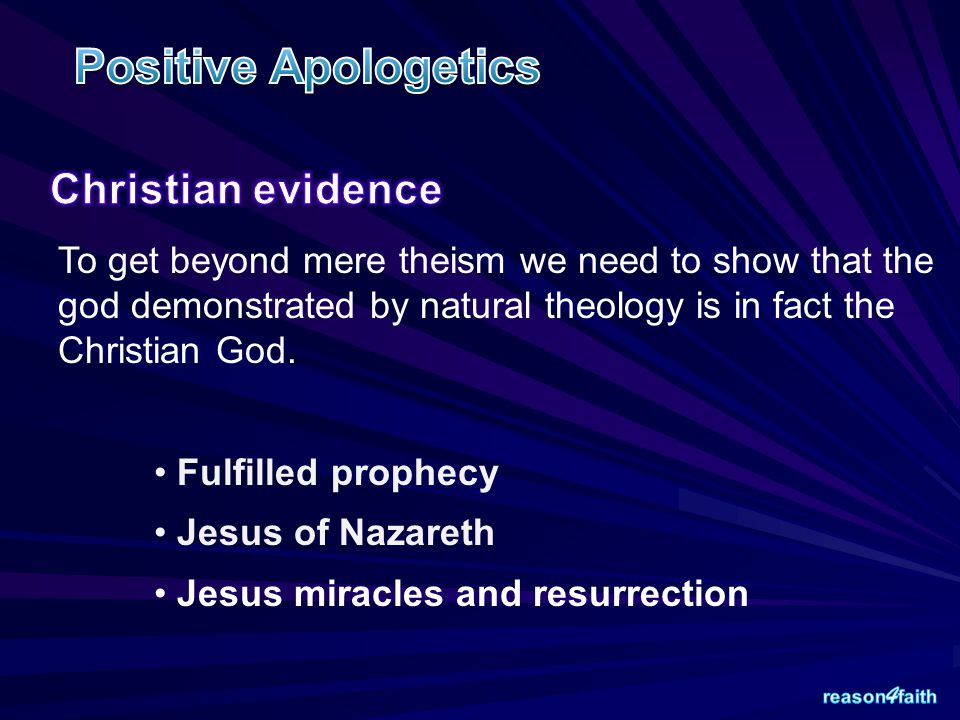 Positive Apologetics

Christian evidence

To get beyond mere theism we need to show that the god demonstrated by natural theology is in fact the Christian God.

• Fulfilled prophecy
• Jesus of Nazareth
• Jesus miracles and resurrection

reason4faith